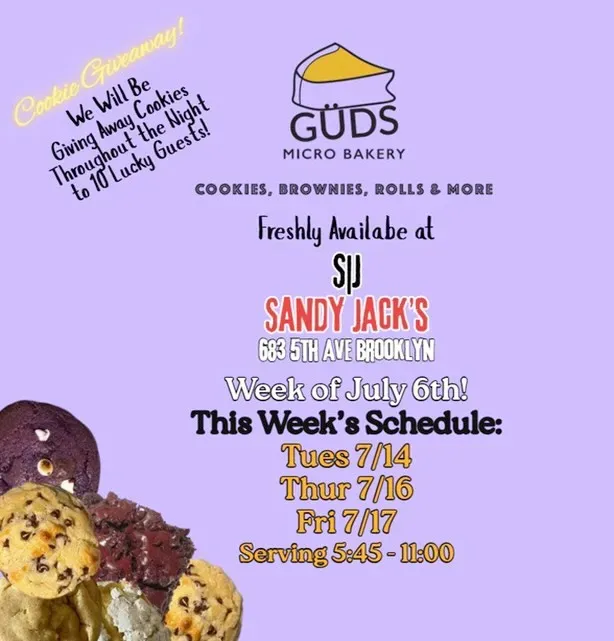 Cookie Giveaway!

We Will Be Giving Away Cookies Throughout the Night to 10 Lucky Guests!

GÜDS
MICRO BAKERY

COOKIES, BROWNIES, ROLLS & MORE

Freshly Availabe at

SJ
SANDY JACK'S
683 5TH AVE BROOKLYN

Week of July 6th!
This Week's Schedule:
Tues 7/14
Thur 7/16
Fri 7/17
Serving 5:45 - 11:00